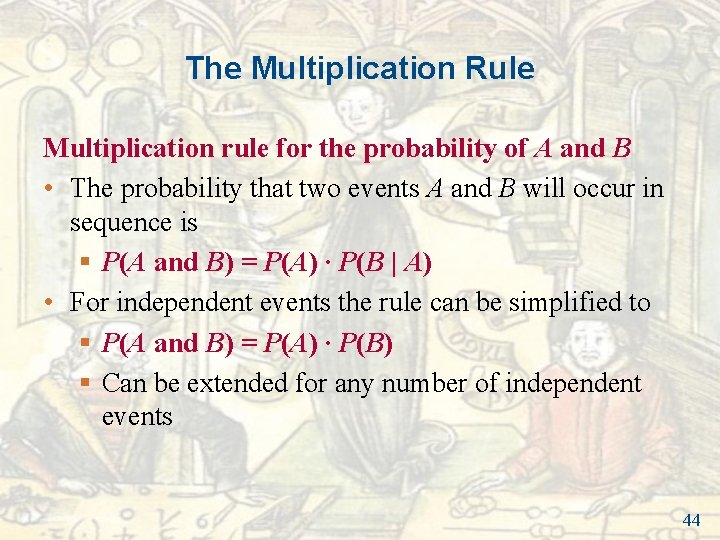 The Multiplication Rule

Multiplication rule for the probability of $A$ and $B$

• The probability that two events $A$ and $B$ will occur in sequence is

▪ $P(A \text{ and } B) = P(A) \cdot P(B \mid A)$

• For independent events the rule can be simplified to

▪ $P(A \text{ and } B) = P(A) \cdot P(B)$

▪ Can be extended for any number of independent events

44